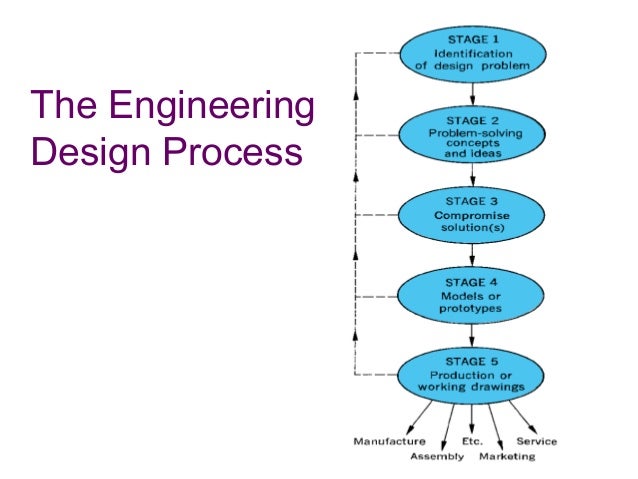 The Engineering Design Process

STAGE 1
Identification of design problem

STAGE 2
Problem-solving concepts and ideas

STAGE 3
Compromise solution(s)

STAGE 4
Models or prototypes

STAGE 5
Production or working drawings

Manufacture
Assembly
Etc.
Marketing
Service